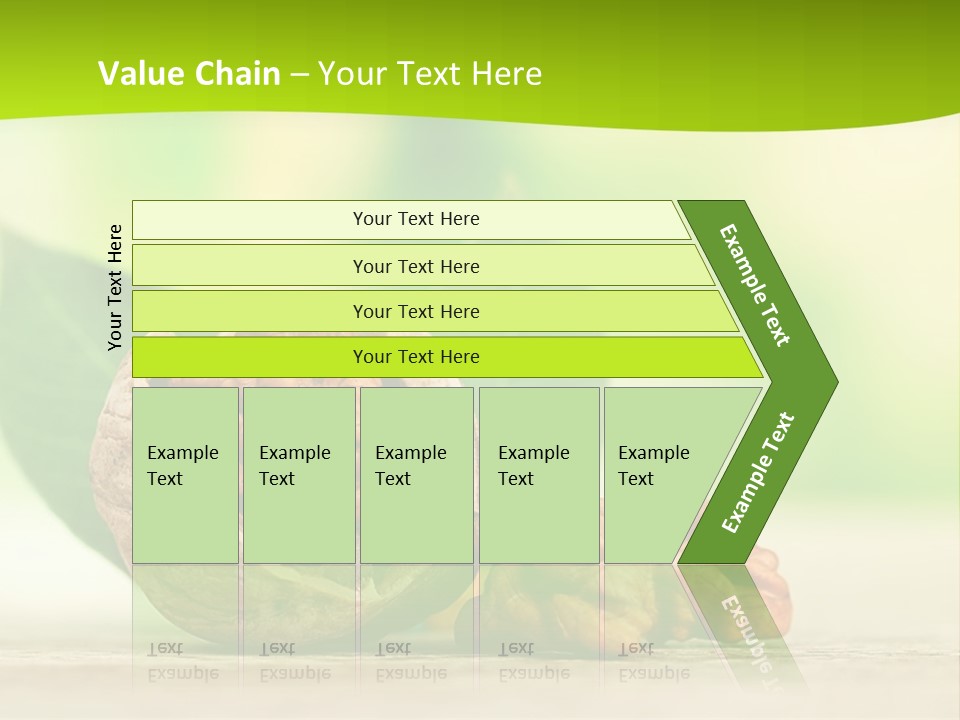 Value Chain – Your Text Here

Your Text Here

Your Text Here

Your Text Here

Your Text Here

Your Text Here

Example Text

Example Text

Example Text

Example Text

Example Text

Example Text

Example Text